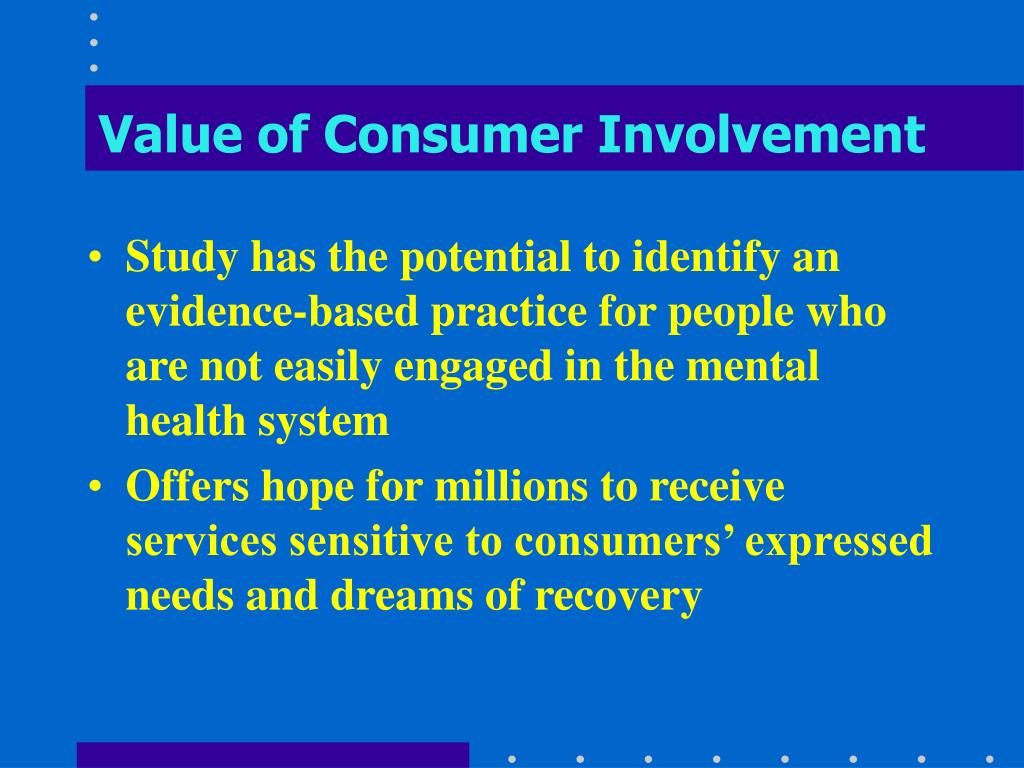 Value of Consumer Involvement

• Study has the potential to identify an evidence-based practice for people who are not easily engaged in the mental health system

• Offers hope for millions to receive services sensitive to consumers’ expressed needs and dreams of recovery